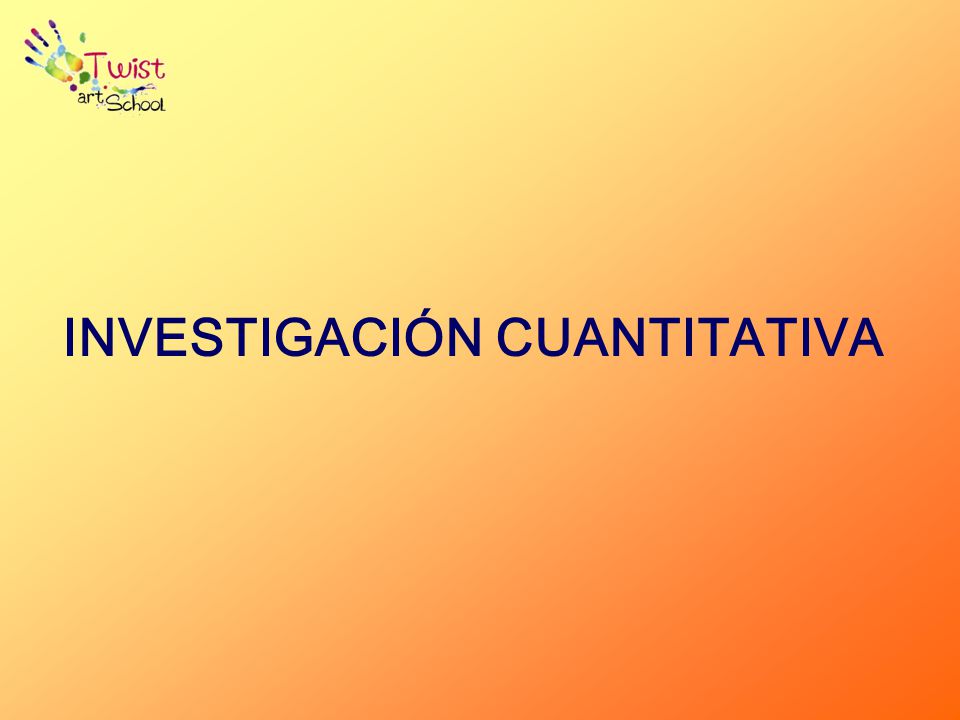 Twist art School

INVESTIGACIÓN CUANTITATIVA